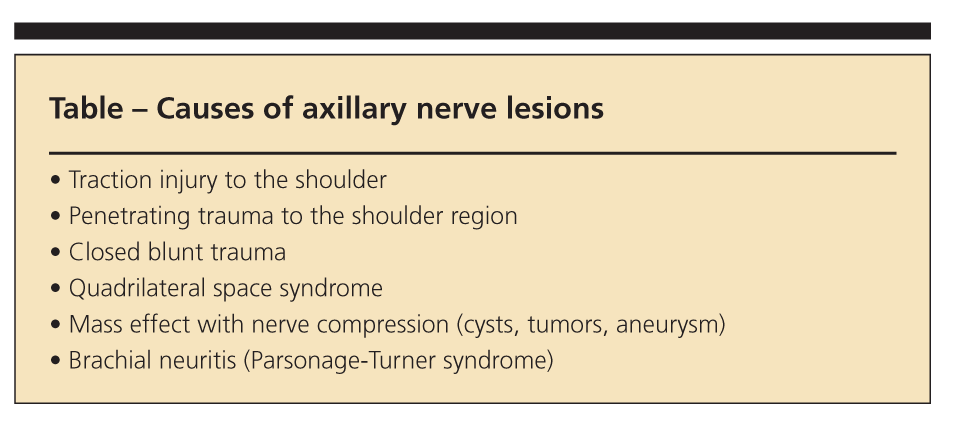 Table – Causes of axillary nerve lesions

• Traction injury to the shoulder
• Penetrating trauma to the shoulder region
• Closed blunt trauma
• Quadrilateral space syndrome
• Mass effect with nerve compression (cysts, tumors, aneurysm)
• Brachial neuritis (Parsonage-Turner syndrome)